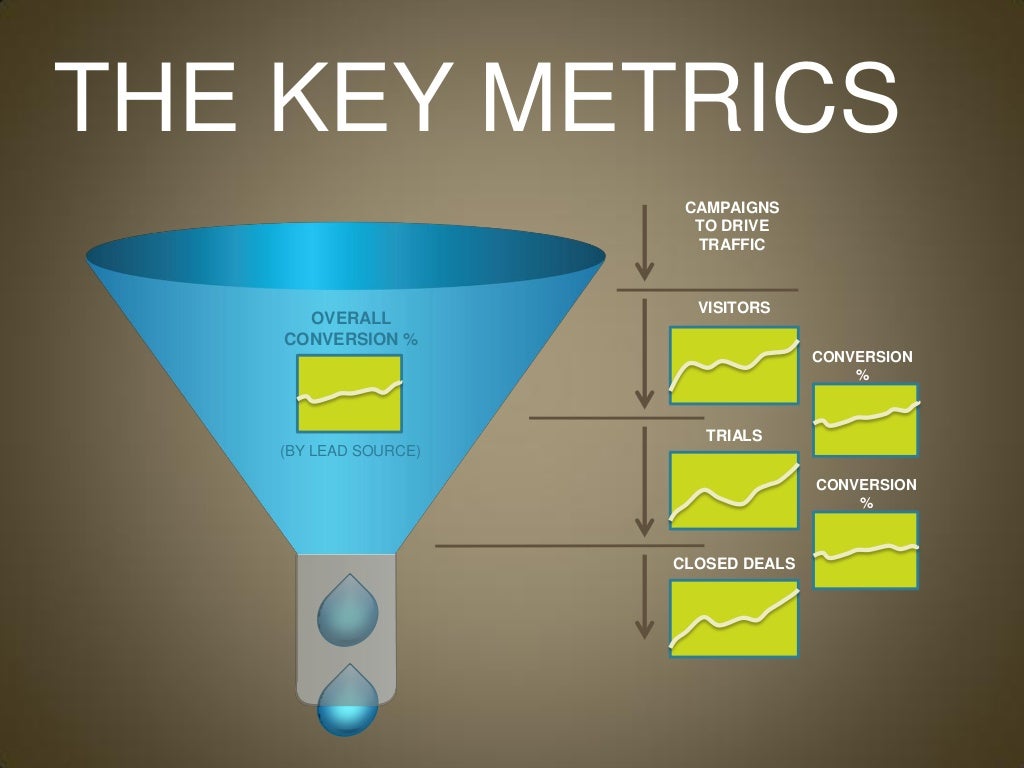 THE KEY METRICS

OVERALL CONVERSION %

(BY LEAD SOURCE)

CAMPAIGNS TO DRIVE TRAFFIC

VISITORS

CONVERSION %

TRIALS

CONVERSION %

CLOSED DEALS